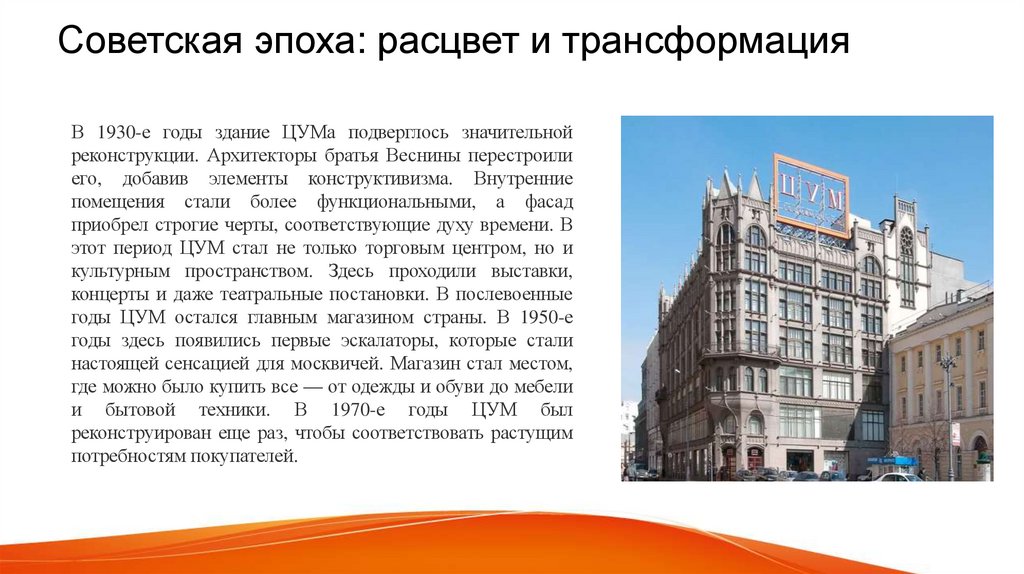 Советская эпоха: расцвет и трансформация

В 1930-е годы здание ЦУМа подверглось значительной реконструкции. Архитекторы братья Веснины перестроили его, добавив элементы конструктивизма. Внутренние помещения стали более функциональными, а фасад приобрел строгие черты, соответствующие духу времени. В этот период ЦУМ стал не только торговым центром, но и культурным пространством. Здесь проходили выставки, концерты и даже театральные постановки. В послевоенные годы ЦУМ остался главным магазином страны. В 1950-е годы здесь появились первые эскалаторы, которые стали настоящей сенсацией для москвичей. Магазин стал местом, где можно было купить все — от одежды и обуви до мебели и бытовой техники. В 1970-е годы ЦУМ был реконструирован еще раз, чтобы соответствовать растущим потребностям покупателей.

ЦУМ